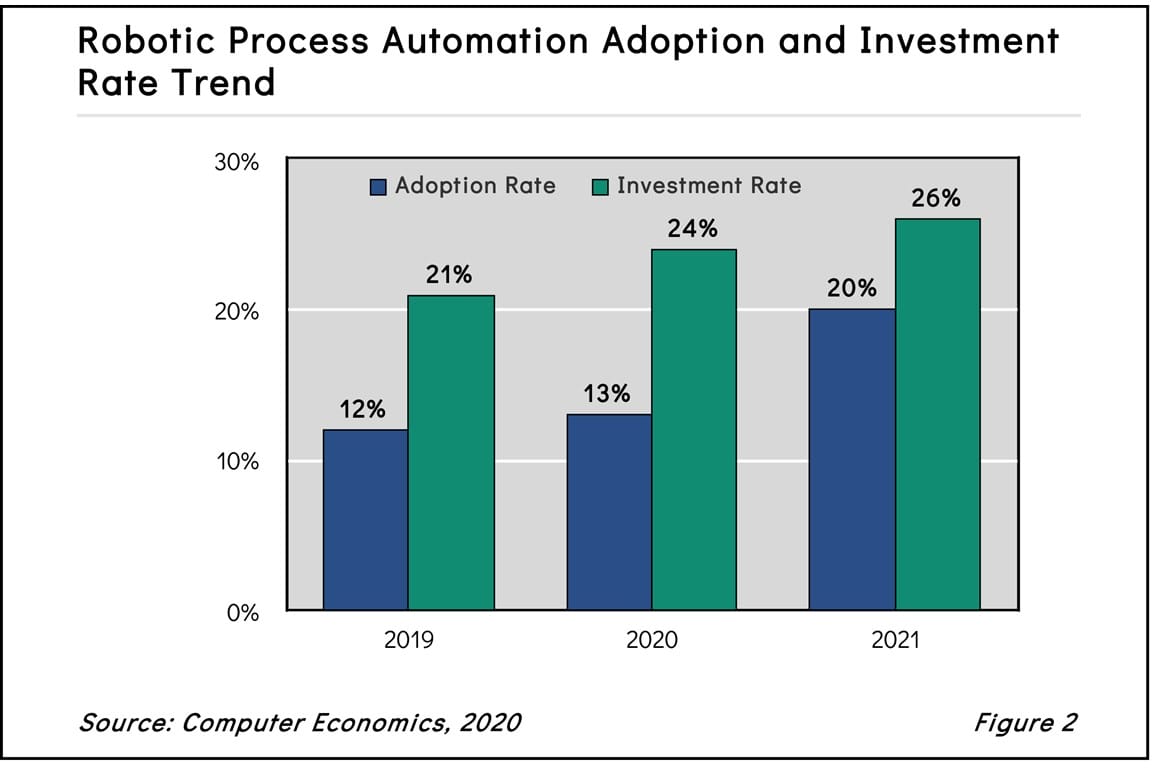 Robotic Process Automation Adoption and Investment Rate Trend

30%
20%
10%
0%

Adoption Rate
Investment Rate

12%
21%
13%
24%
20%
26%

2019
2020
2021

Source: Computer Economics, 2020

Figure 2